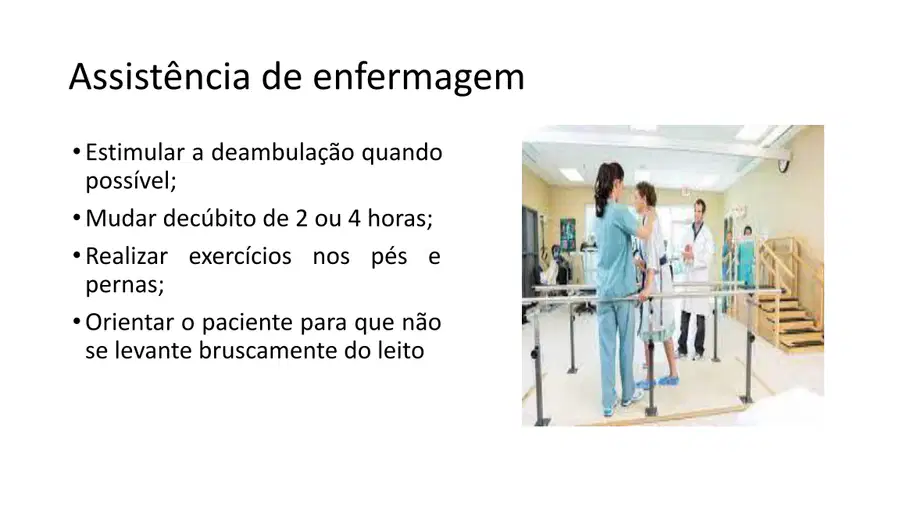 Assistência de enfermagem

• Estimular a deambulação quando possível;

• Mudar decúbito de 2 ou 4 horas;

• Realizar exercícios nos pés e pernas;

• Orientar o paciente para que não se levante bruscamente do leito